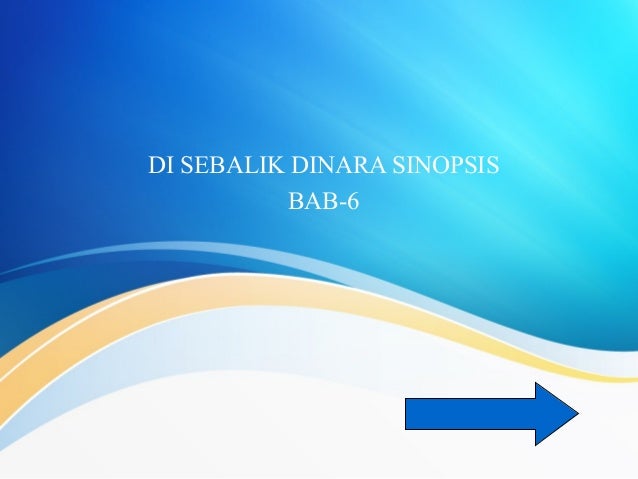 DI SEBALIK DINARA SINOPSIS
BAB-6